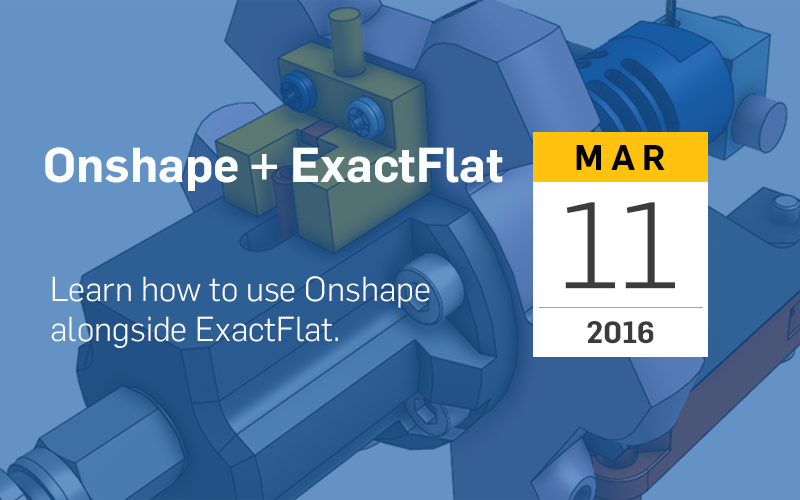 Onshape + ExactFlat

Learn how to use Onshape alongside ExactFlat.

MAR
11
2016